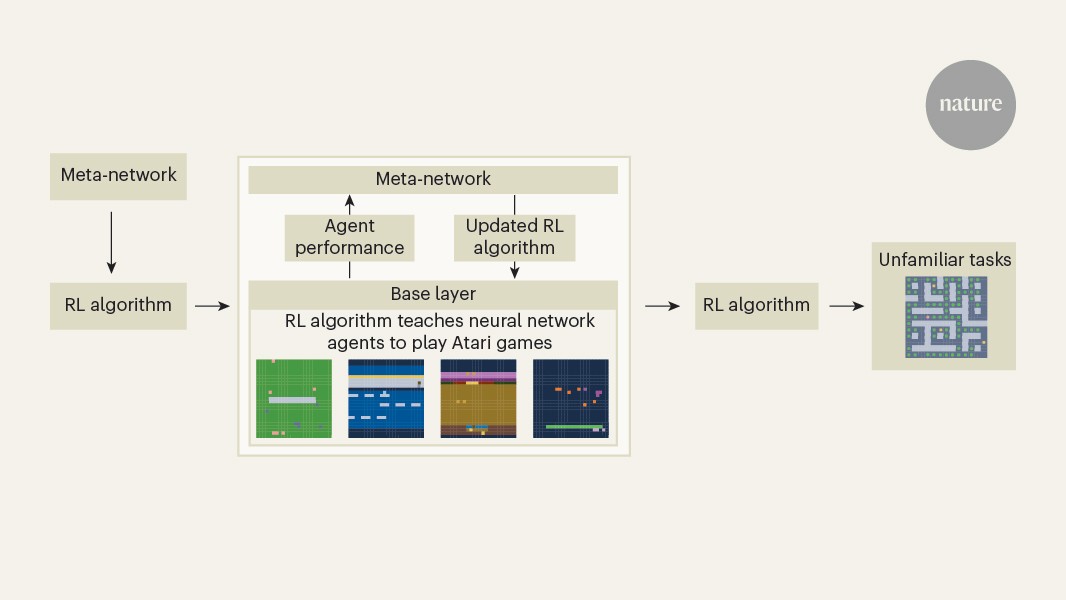 nature

Meta-network

RL algorithm

Meta-network

Agent performance

Updated RL algorithm

Base layer

RL algorithm teaches neural network agents to play Atari games

RL algorithm

Unfamiliar tasks